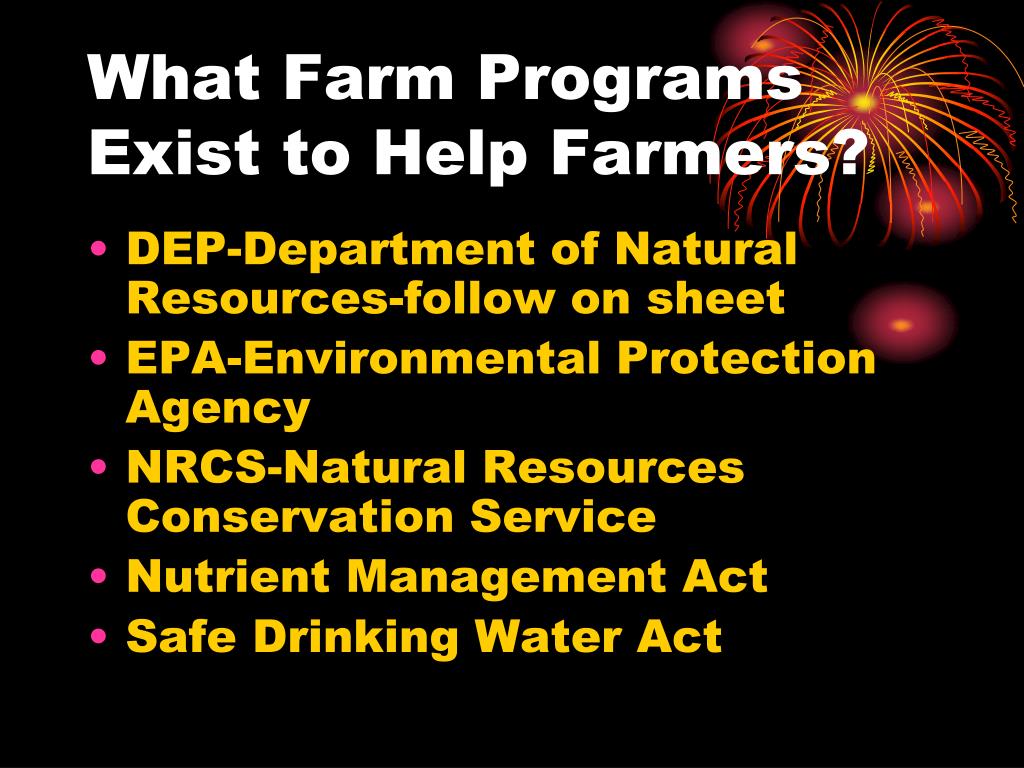 What Farm Programs Exist to Help Farmers?

• DEP-Department of Natural Resources-follow on sheet
• EPA-Environmental Protection Agency
• NRCS-Natural Resources Conservation Service
• Nutrient Management Act
• Safe Drinking Water Act